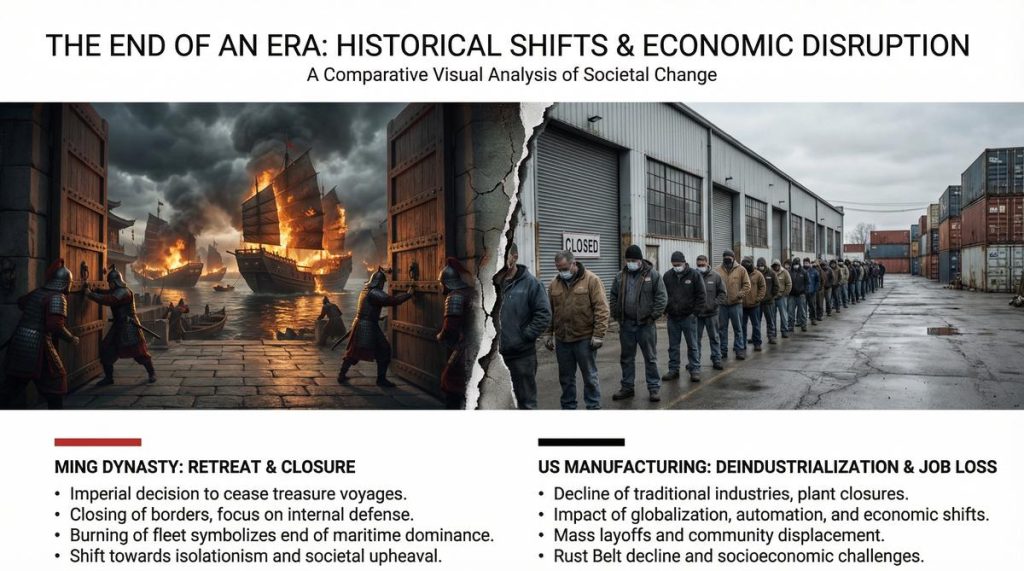 THE END OF AN ERA: HISTORICAL SHIFTS & ECONOMIC DISRUPTION
A Comparative Visual Analysis of Societal Change

CLOSED

MING DYNASTY: RETREAT & CLOSURE
• Imperial decision to cease treasure voyages.
• Closing of borders, focus on internal defense.
• Burning of fleet symbolizes end of maritime dominance.
• Shift towards isolationism and societal upheaval.

US MANUFACTURING: DEINDUSTRIALIZATION & JOB LOSS
• Decline of traditional industries, plant closures.
• Impact of globalization, automation, and economic shifts.
• Mass layoffs and community displacement.
• Rust Belt decline and socioeconomic challenges.